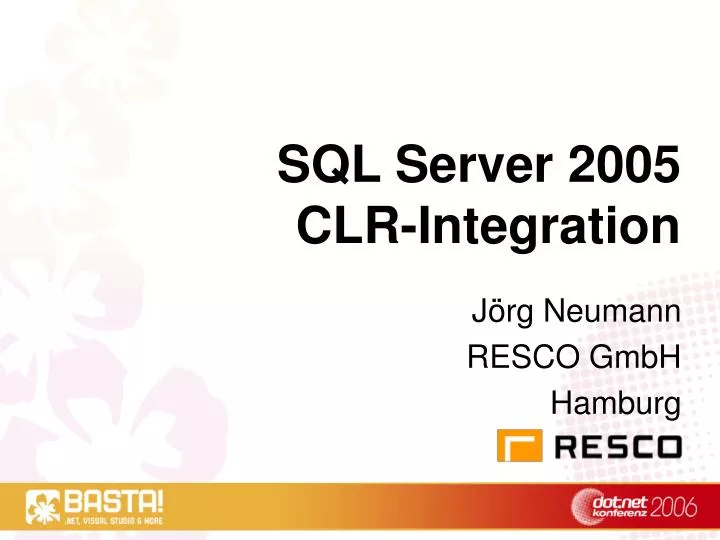 SQL Server 2005
CLR-Integration

Jörg Neumann
RESCO GmbH
Hamburg

RESCO

BASTA!
.NET, VISUAL STUDIO & MORE

dot.net konferenz 2006